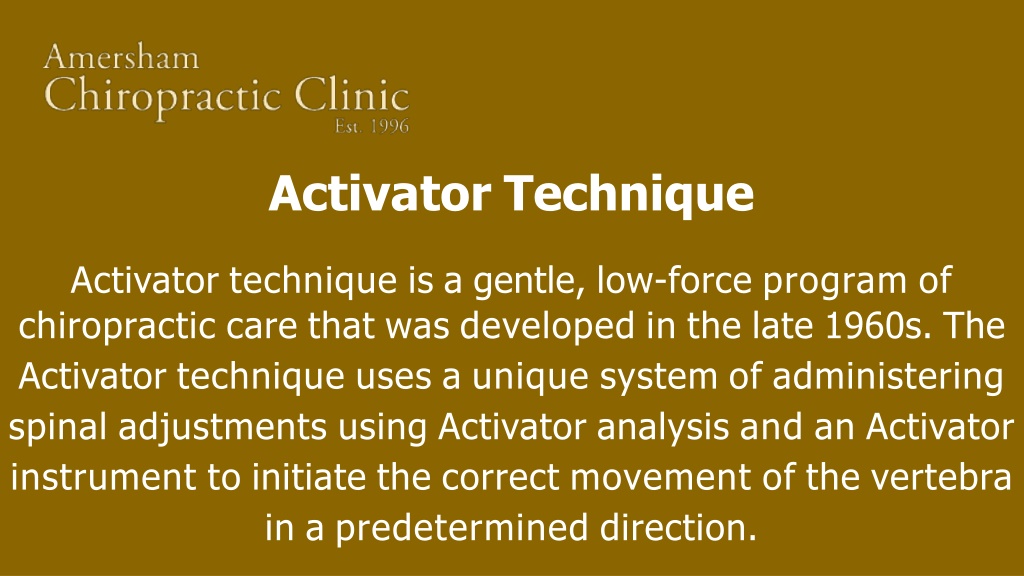 Amersham
Chiropractic Clinic
Est. 1996

Activator Technique

Activator technique is a gentle, low-force program of chiropractic care that was developed in the late 1960s. The Activator technique uses a unique system of administering spinal adjustments using Activator analysis and an Activator instrument to initiate the correct movement of the vertebra in a predetermined direction.